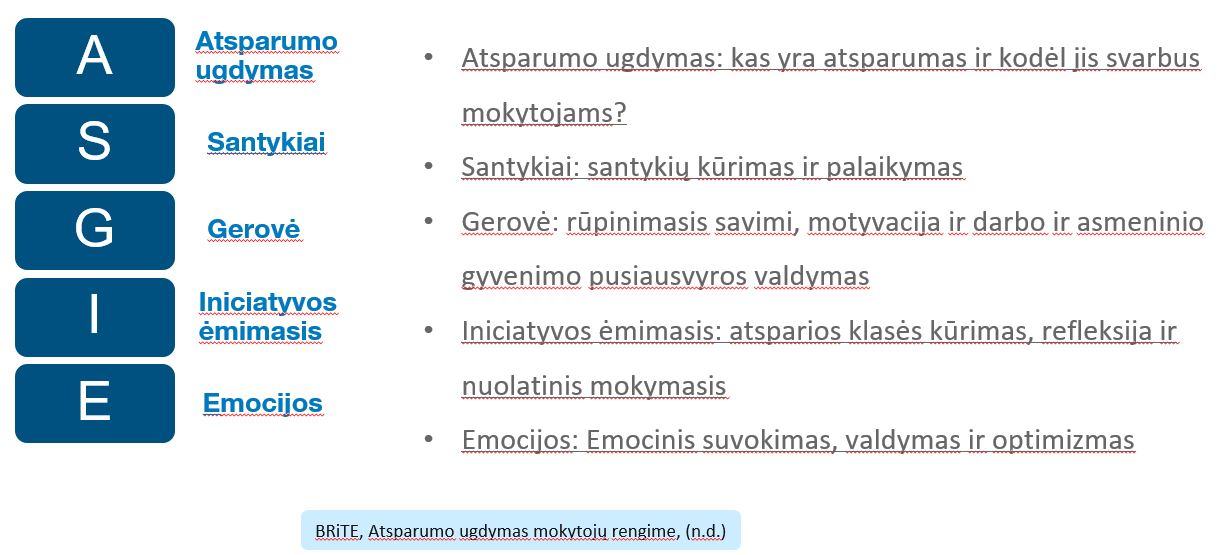 A
Atsparumo ugdymas

S
Santykiai

G
Gerovė

I
Iniciatyvos ėmimasis

E
Emocijos

• Atsparumo ugdymas: kas yra atsparumas ir kodėl jis svarbus mokytojams?
• Santykiai: santykių kūrimas ir palaikymas
• Gerovė: rūpinimasis savimi, motyvacija ir darbo ir asmeninio gyvenimo pusiausvyros valdymas
• Iniciatyvos ėmimasis: atsparios klasės kūrimas, refleksija ir nuolatinis mokymasis
• Emocijos: Emocinis suvokimas, valdymas ir optimizmas

BRiTE, Atsparumo ugdymas mokytojų rengime, (n.d.)